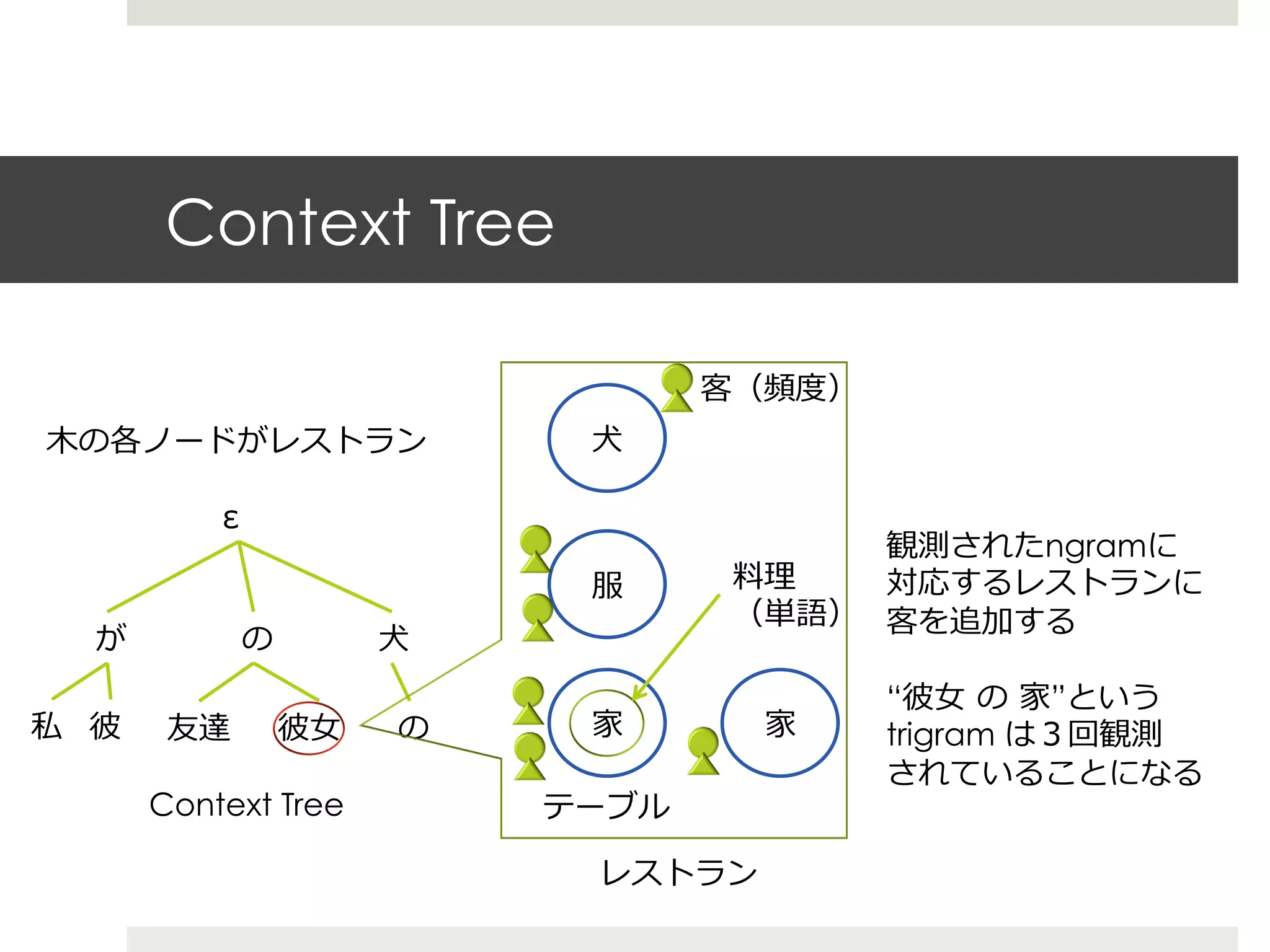 Context Tree

木の各ノードがレストラン

ε

が　の　犬

私　彼　友達　彼女　の

Context Tree

客（頻度）

犬

服

料理（単語）

家

家

テーブル

レストラン

観測されたngramに対応するレストランに客を追加する

“彼女 の 家”という trigram は３回観測されていることになる